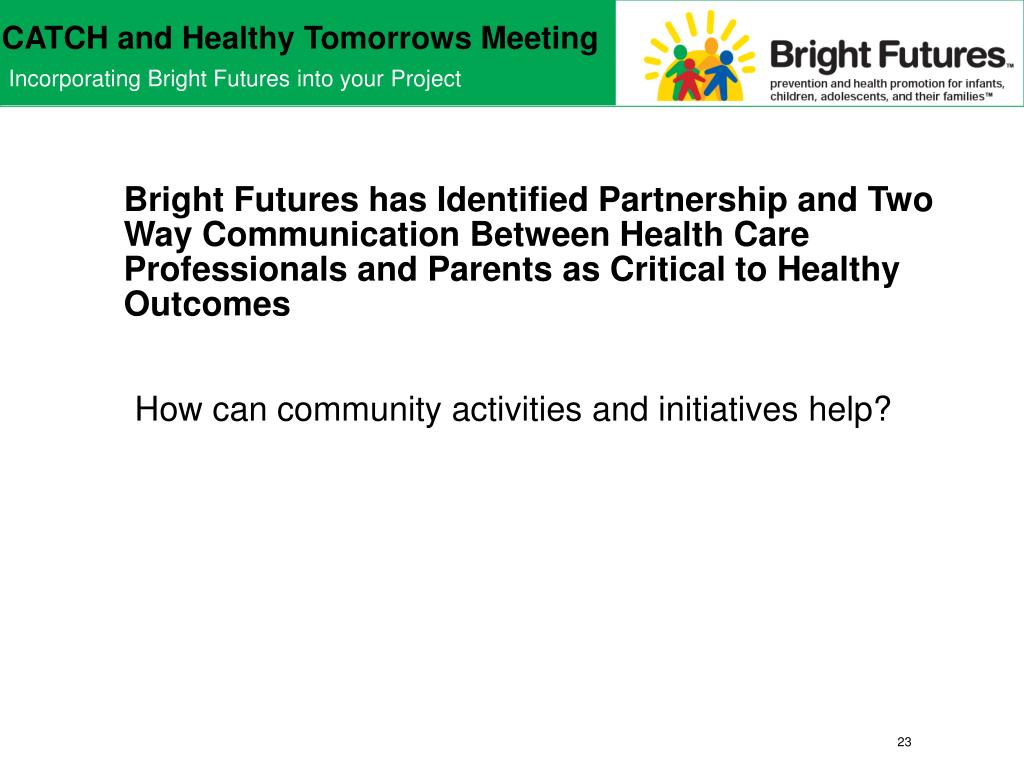 CATCH and Healthy Tomorrows Meeting
Incorporating Bright Futures into your Project

Bright Futures™
prevention and health promotion for infants, children, adolescents, and their families™

Bright Futures has Identified Partnership and Two Way Communication Between Health Care Professionals and Parents as Critical to Healthy Outcomes

How can community activities and initiatives help?

23